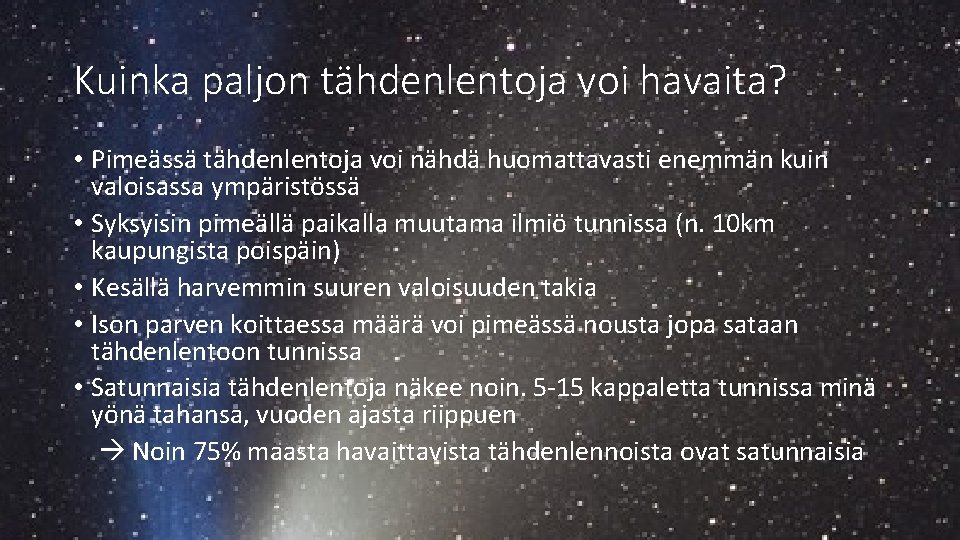 Kuinka paljon tähdenlentoja voi havaita?

• Pimeässä tähdenlentoja voi nähdä huomattavasti enemmän kuin valoisassa ympäristössä
• Syksyisin pimeällä paikalla muutama ilmiö tunnissa (n. 10km kaupungista poispäin)
• Kesällä harvemmin suuren valoisuuden takia
• Ison parven koittaessa määrä voi pimeässä nousta jopa sataan tähdenlentoon tunnissa
• Satunnaisia tähdenlentoja näkee noin. 5-15 kappaletta tunnissa minä yönä tahansa, vuoden ajasta riippuen

→ Noin 75% maasta havaittavista tähdenlennoista ovat satunnaisia